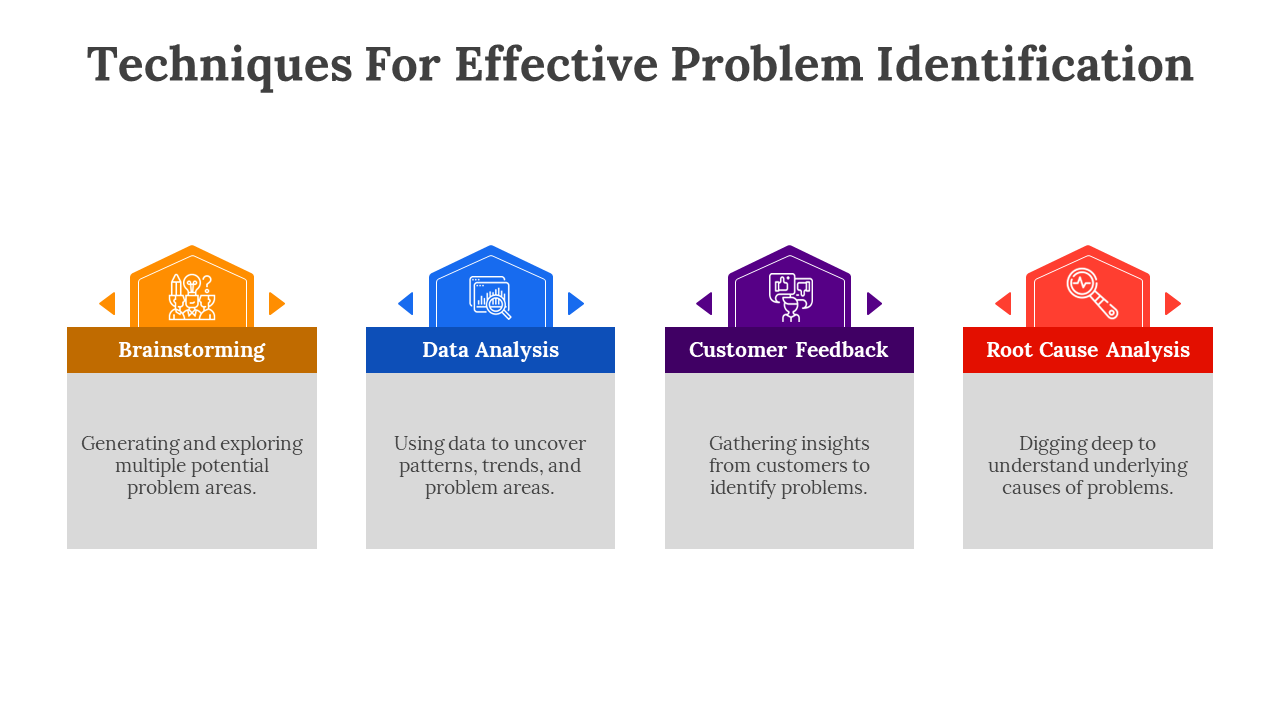 Techniques For Effective Problem Identification

Brainstorming

Generating and exploring multiple potential problem areas.

Data Analysis

Using data to uncover patterns, trends, and problem areas.

Customer Feedback

Gathering insights from customers to identify problems.

Root Cause Analysis

Digging deep to understand underlying causes of problems.